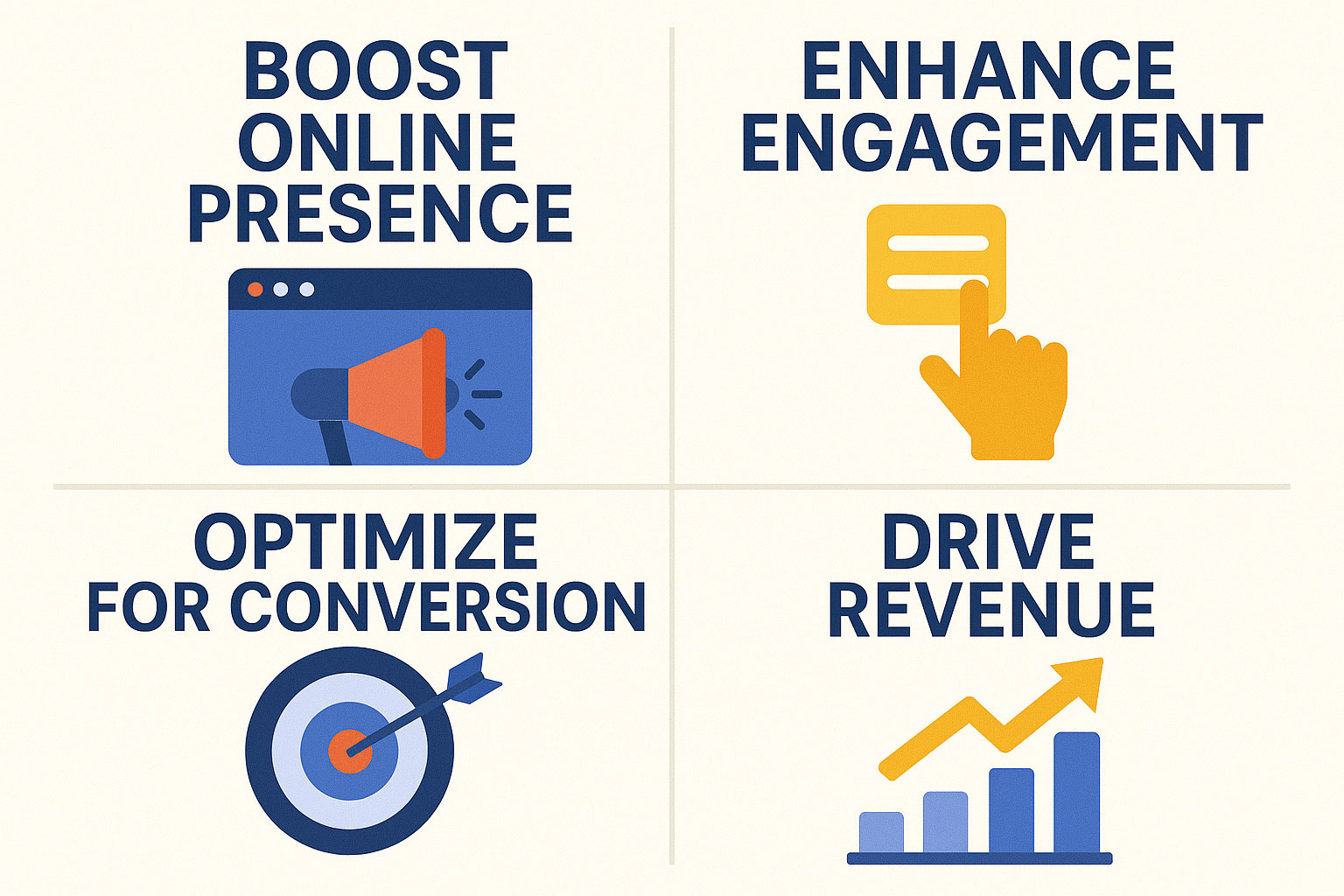 BOOST ONLINE PRESENCE

ENHANCE ENGAGEMENT

OPTIMIZE FOR CONVERSION

DRIVE REVENUE